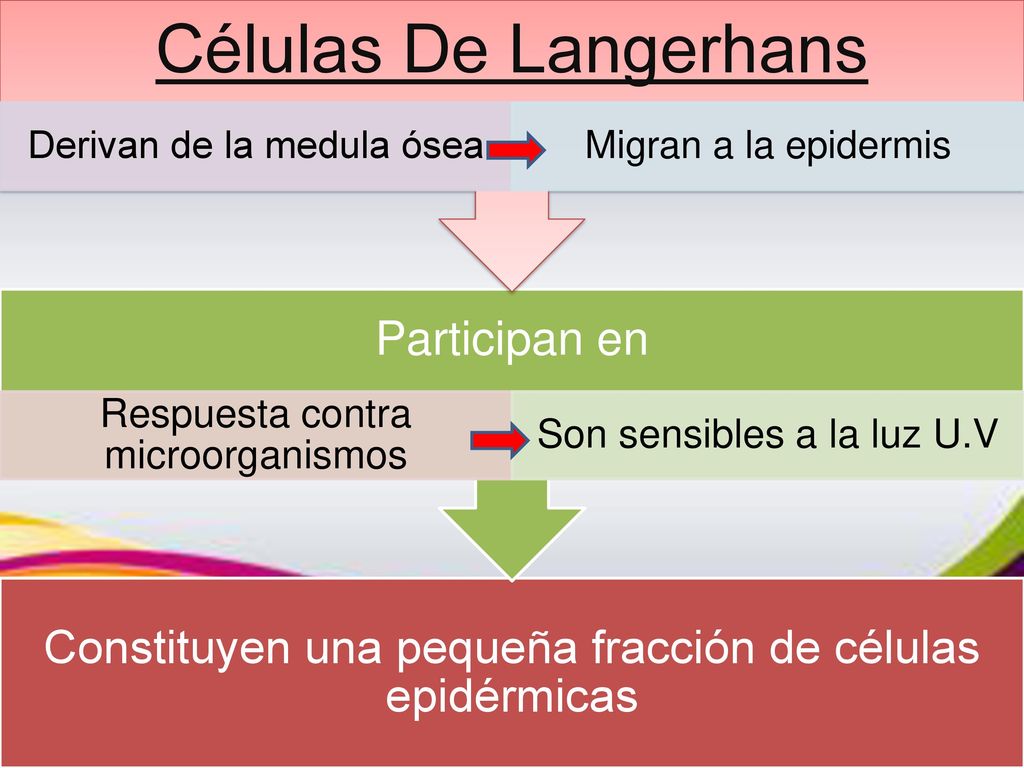 Células De Langerhans

Derivan de la medula ósea

Migran a la epidermis

Participan en

Respuesta contra microorganismos

Son sensibles a la luz U.V

Constituyen una pequeña fracción de células epidérmicas